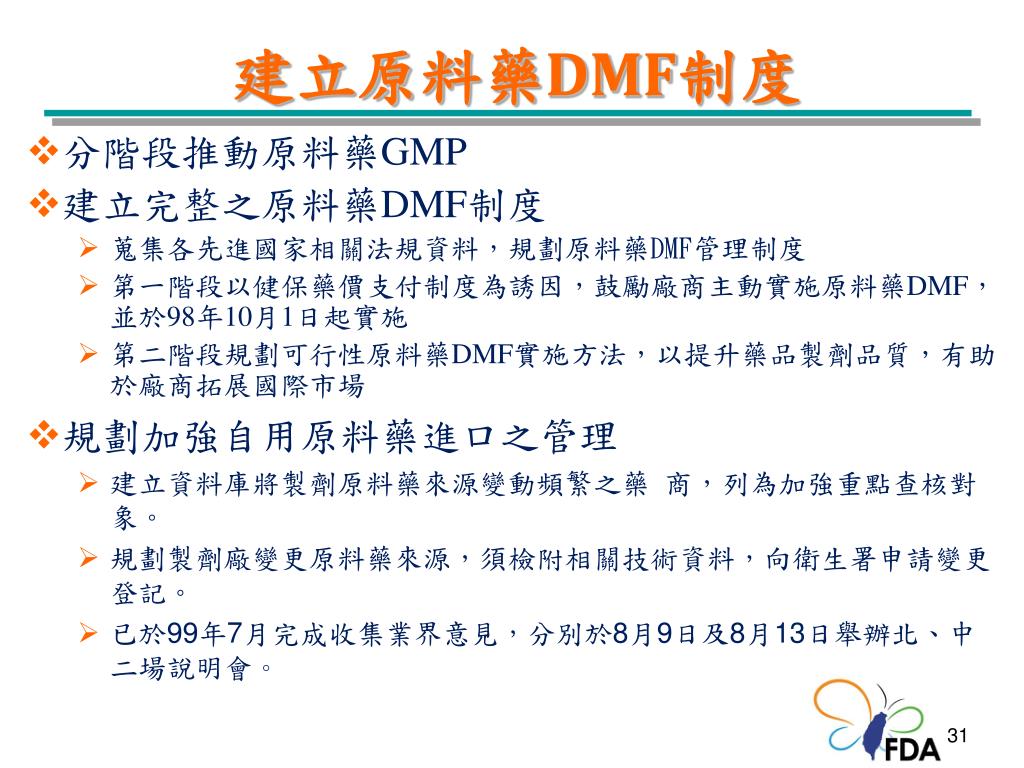 建立原料藥DMF制度

❖分階段推動原料藥GMP

❖建立完整之原料藥DMF制度

➢ 蒐集各先進國家相關法規資料，規劃原料藥DMF管理制度

➢ 第一階段以健保藥價支付制度為誘因，鼓勵廠商主動實施原料藥DMF，並於98年10月1日起實施

➢ 第二階段規劃可行性原料藥DMF實施方法，以提升藥品製劑品質，有助於廠商拓展國際市場

❖規劃加強自用原料藥進口之管理

➢ 建立資料庫將製劑原料藥來源變動頻繁之藥 商，列為加強重點查核對象。

➢ 規劃製劑廠變更原料藥來源，須檢附相關技術資料，向衛生署申請變更登記。

➢ 已於99年7月完成收集業界意見，分別於8月9日及8月13日舉辦北、中二場說明會。

FDA

31